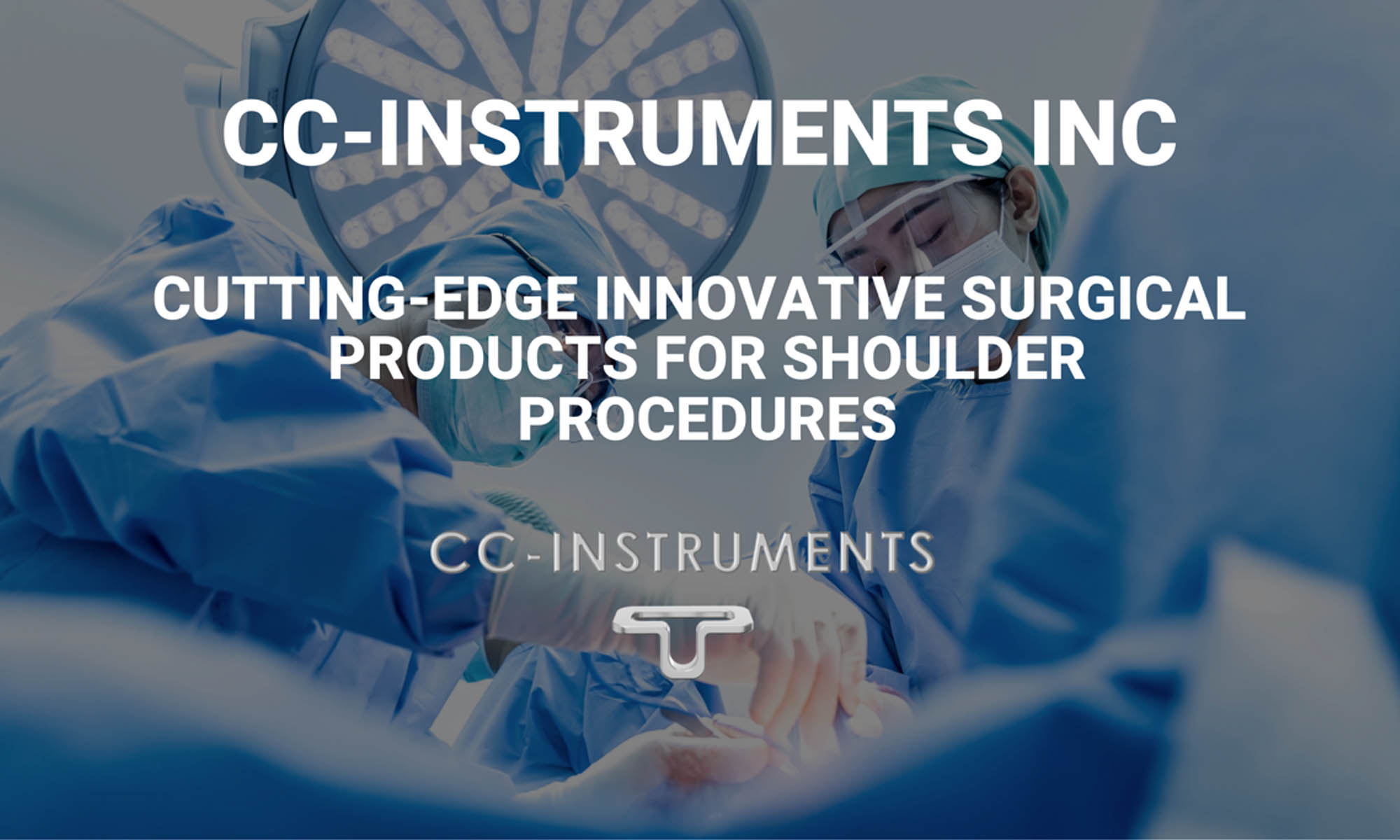 CC-INSTRUMENTS INC

CUTTING-EDGE INNOVATIVE SURGICAL PRODUCTS FOR SHOULDER PROCEDURES

CC-INSTRUMENTS